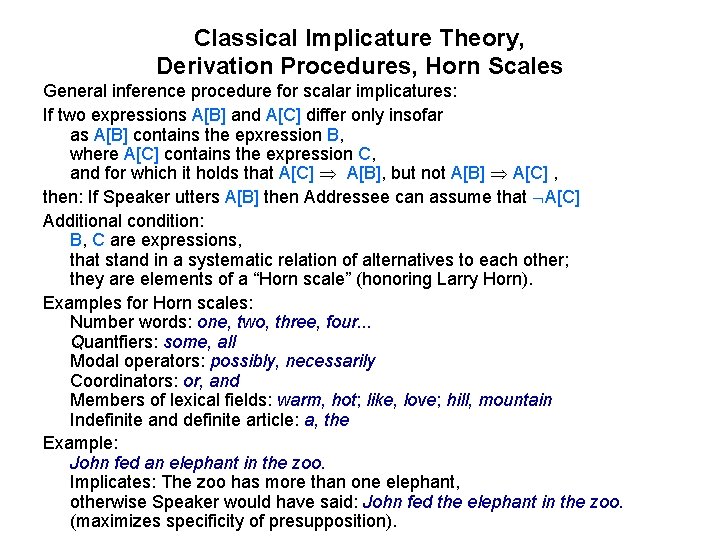 Classical Implicature Theory,
Derivation Procedures, Horn Scales

General inference procedure for scalar implicatures:

If two expressions A[B] and A[C] differ only insofar as A[B] contains the epxression B, where A[C] contains the expression C, and for which it holds that A[C] $\Rightarrow$ A[B], but not A[B] $\Rightarrow$ A[C] ,

then: If Speaker utters A[B] then Addressee can assume that $\neg$A[C]

Additional condition:
B, C are expressions, that stand in a systematic relation of alternatives to each other; they are elements of a “Horn scale” (honoring Larry Horn).

Examples for Horn scales:
Number words: one, two, three, four...
Quantfiers: some, all
Modal operators: possibly, necessarily
Coordinators: or, and
Members of lexical fields: warm, hot; like, love; hill, mountain
Indefinite and definite article: a, the

Example:
John fed an elephant in the zoo.
Implicates: The zoo has more than one elephant, otherwise Speaker would have said: John fed the elephant in the zoo.
(maximizes specificity of presupposition).